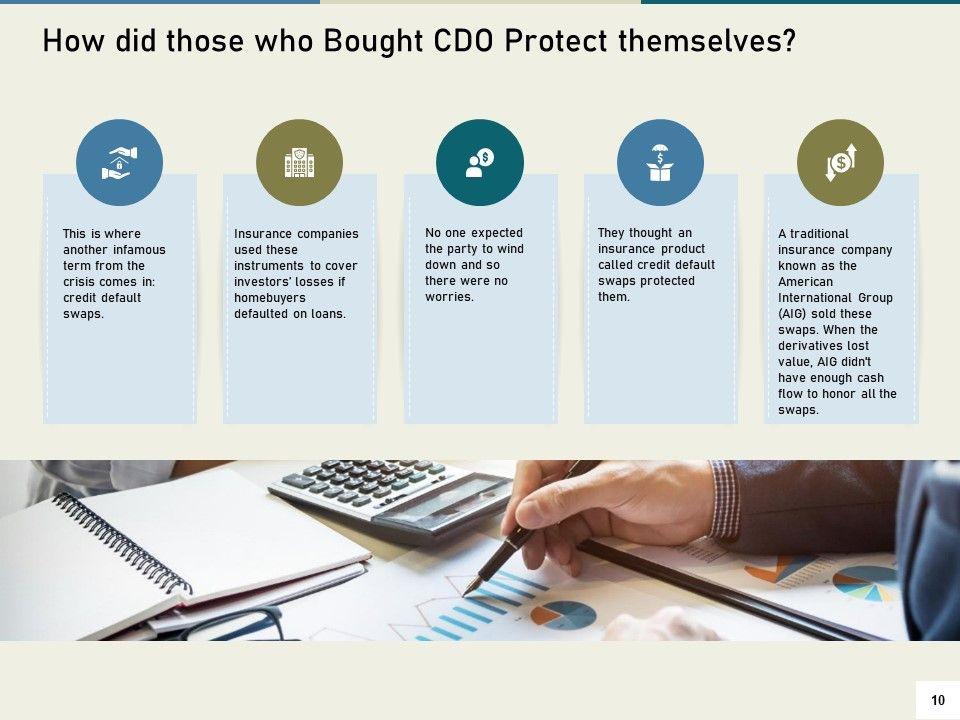 How did those who Bought CDO Protect themselves?

This is where another infamous term from the crisis comes in: credit default swaps.

Insurance companies used these instruments to cover investors' losses if homebuyers defaulted on loans.

No one expected the party to wind down and so there were no worries.

They thought an insurance product called credit default swaps protected them.

A traditional insurance company known as the American International Group (AIG) sold these swaps. When the derivatives lost value, AIG didn't have enough cash flow to honor all the swaps.

10